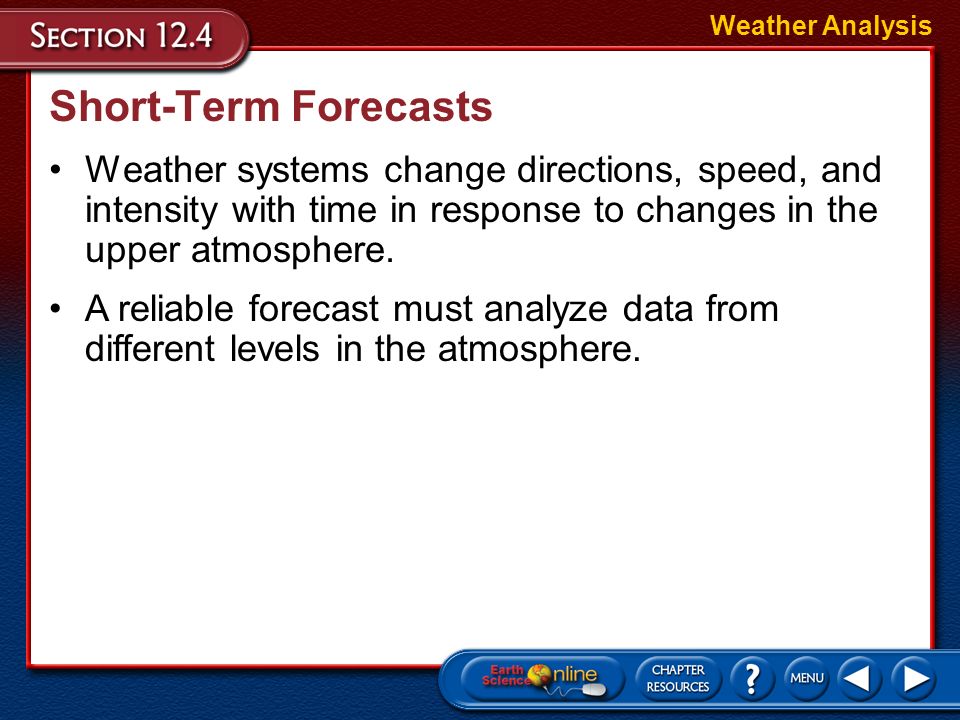 SECTION 12.4

Weather Analysis

Short-Term Forecasts

• Weather systems change directions, speed, and intensity with time in response to changes in the upper atmosphere.

• A reliable forecast must analyze data from different levels in the atmosphere.

Earth Science Online

CHAPTER RESOURCES

?

MENU